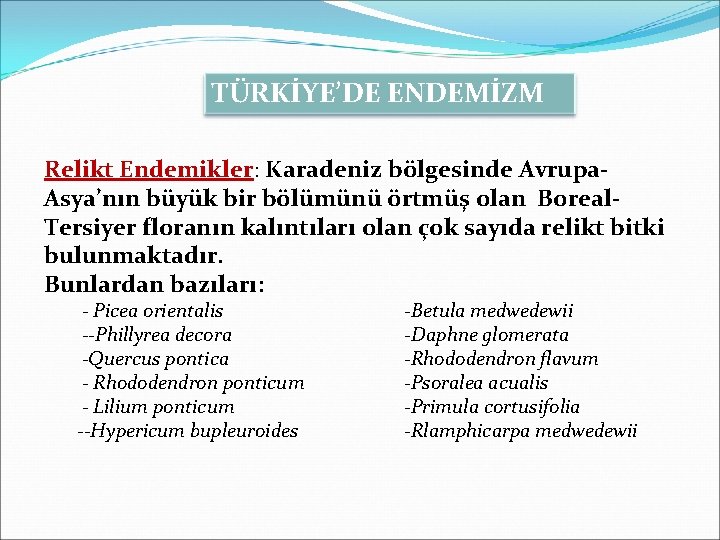 TÜRKİYE'DE ENDEMİZM

Relikt Endemikler: Karadeniz bölgesinde Avrupa-Asya'nın büyük bir bölümünü örtmüş olan Boreal-Tersiyer floranın kalıntıları olan çok sayıda relikt bitki bulunmaktadır.
Bunlardan bazıları:

- Picea orientalis
--Phillyrea decora
-Quercus pontica
- Rhododendron ponticum
- Lilium ponticum
--Hypericum bupleuroides

-Betula medwedewii
-Daphne glomerata
-Rhododendron flavum
-Psoralea acualis
-Primula cortusifolia
-Rlamphicarpa medwedewii